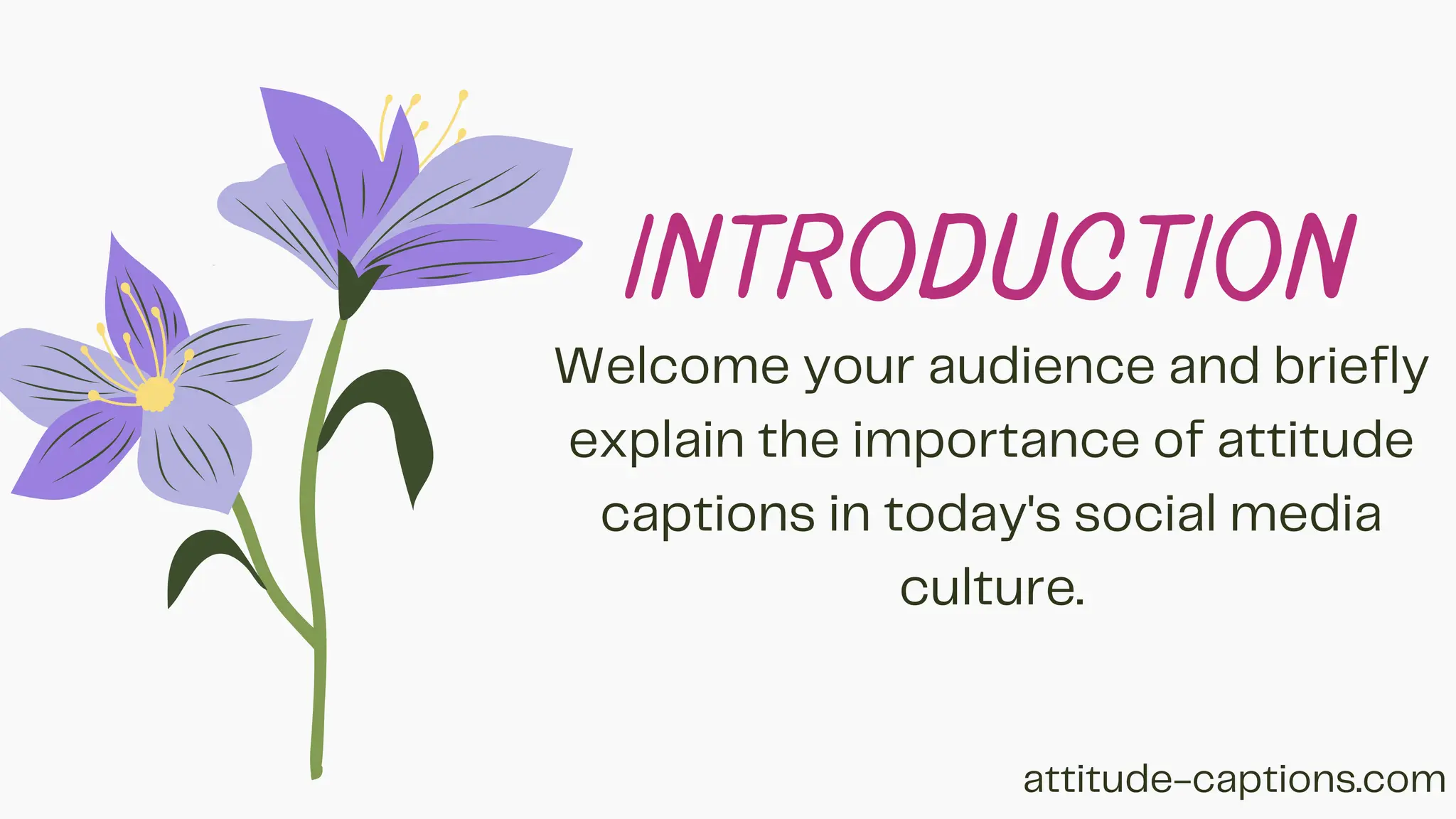 INTRODUCTION

Welcome your audience and briefly explain the importance of attitude captions in today's social media culture.

attitude-captions.com